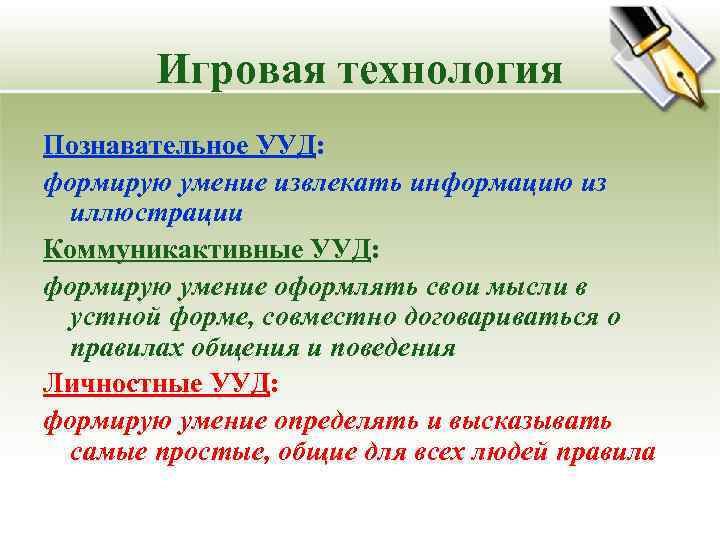 Игровая технология

Познавательное УУД:

формирую умение извлекать информацию из иллюстрации

Коммуникактивные УУД:

формирую умение оформлять свои мысли в устной форме, совместно договариваться о правилах общения и поведения

Личностные УУД:

формирую умение определять и высказывать самые простые, общие для всех людей правила